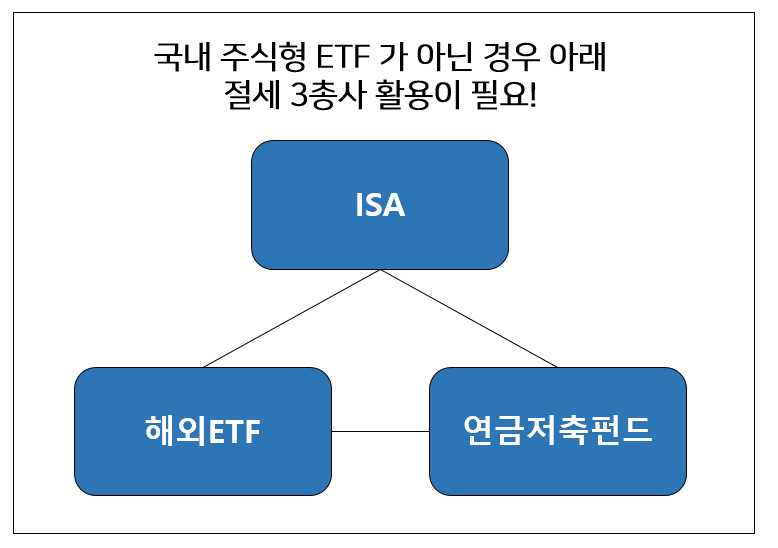 국내 주식형 ETF 가 아닌 경우 아래
절세 3총사 활용이 필요!

ISA

해외ETF

연금저축펀드